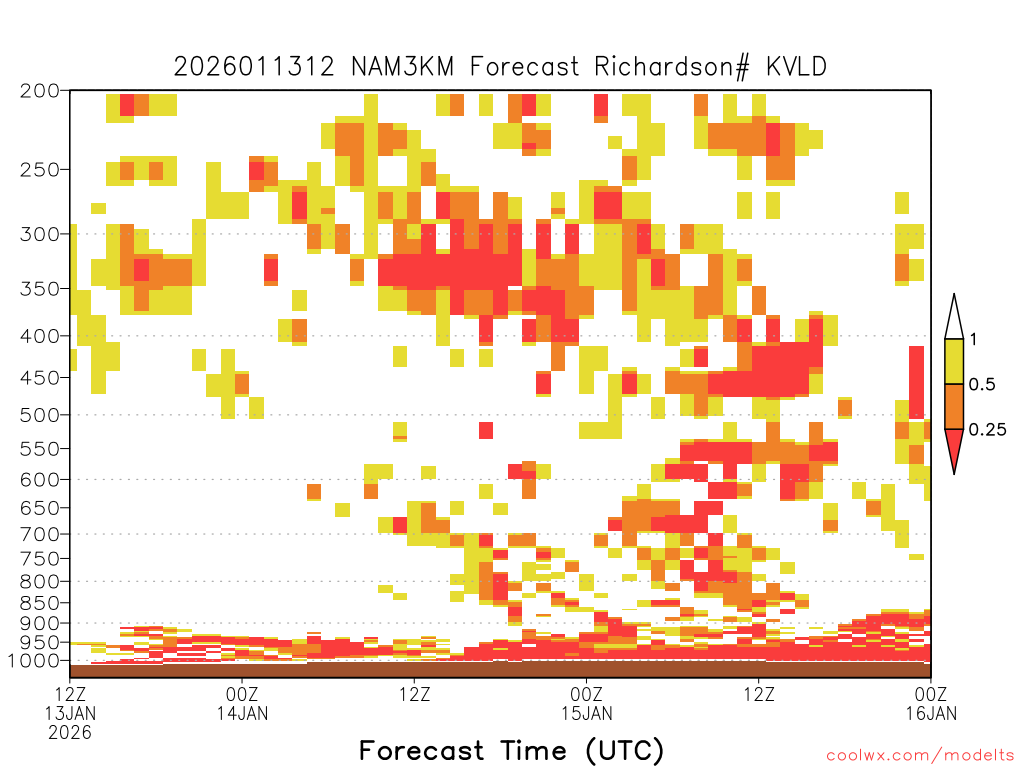 2026011312 NAM3KM Forecast Richardson# KVLD

200
250
300
350
400
450
500
550
600
650
700
750
800
850
900
950
1000

1
0.5
0.25

12Z
13JAN
2026
00Z
14JAN
12Z
00Z
15JAN
12Z
00Z
16JAN

Forecast Time (UTC)

coolwx.com/modelts